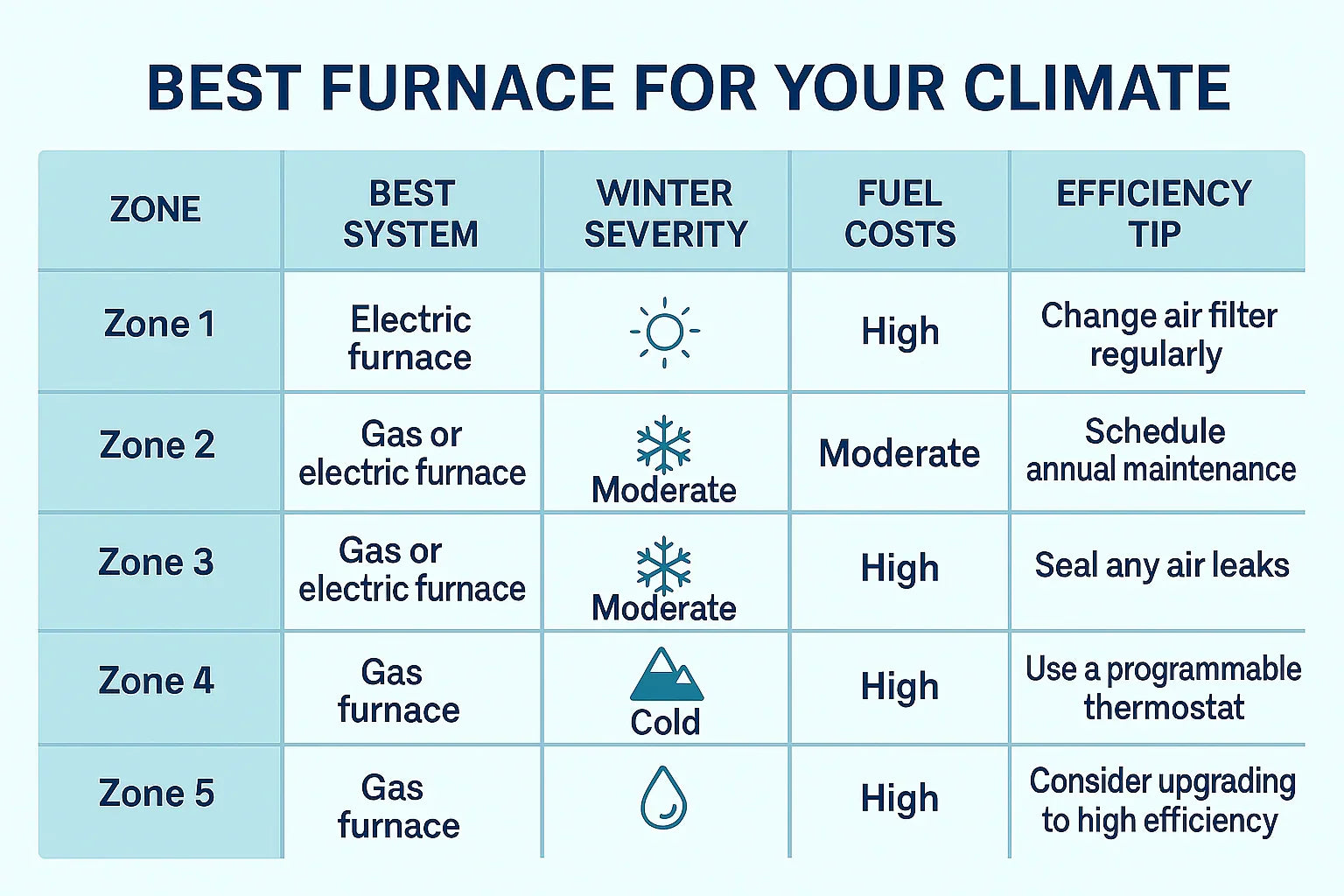 BEST FURNACE FOR YOUR CLIMATE

| ZONE | BEST SYSTEM | WINTER SEVERITY | FUEL COSTS | EFFICIENCY TIP |
|---|---|---|---|---|
| Zone 1 | Electric furnace | | High | Change air filter regularly |
| Zone 2 | Gas or electric furnace | Moderate | Moderate | Schedule annual maintenance |
| Zone 3 | Gas or electric furnace | Moderate | High | Seal any air leaks |
| Zone 4 | Gas furnace | Cold | High | Use a programmable thermostat |
| Zone 5 | Gas furnace | | High | Consider upgrading to high efficiency |